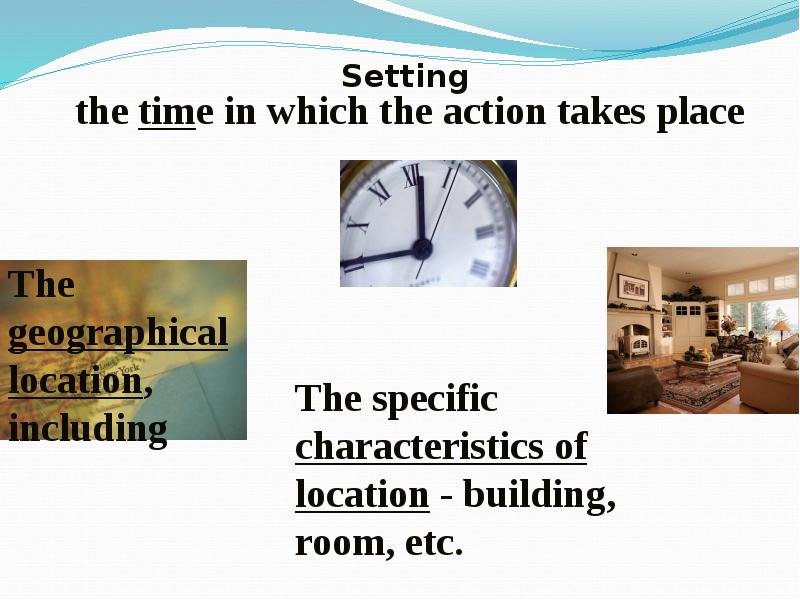 Setting
the time in which the action takes place

The geographical location, including

The specific characteristics of location - building, room, etc.